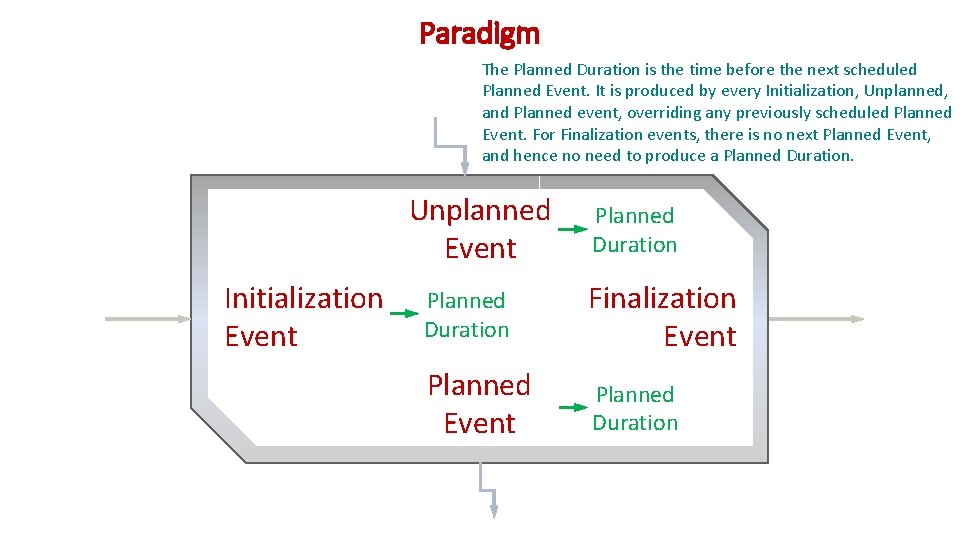 Paradigm

The Planned Duration is the time before the next scheduled Planned Event. It is produced by every Initialization, Unplanned, and Planned event, overriding any previously scheduled Planned Event. For Finalization events, there is no next Planned Event, and hence no need to produce a Planned Duration.

Unplanned Event

Planned Duration

Initialization Event

Planned Duration

Finalization Event

Planned Event

Planned Duration